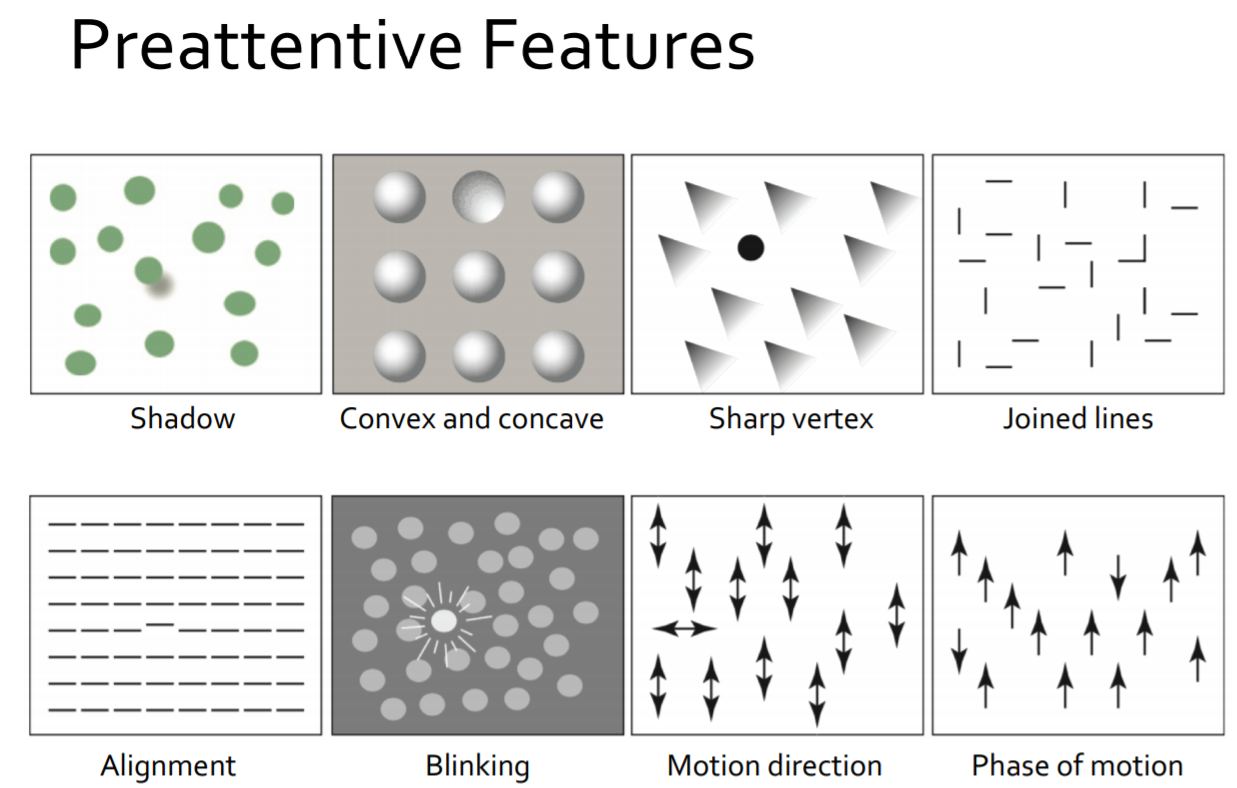 Preattentive Features

Shadow

Convex and concave

Sharp vertex

Joined lines

Alignment

Blinking

Motion direction

Phase of motion